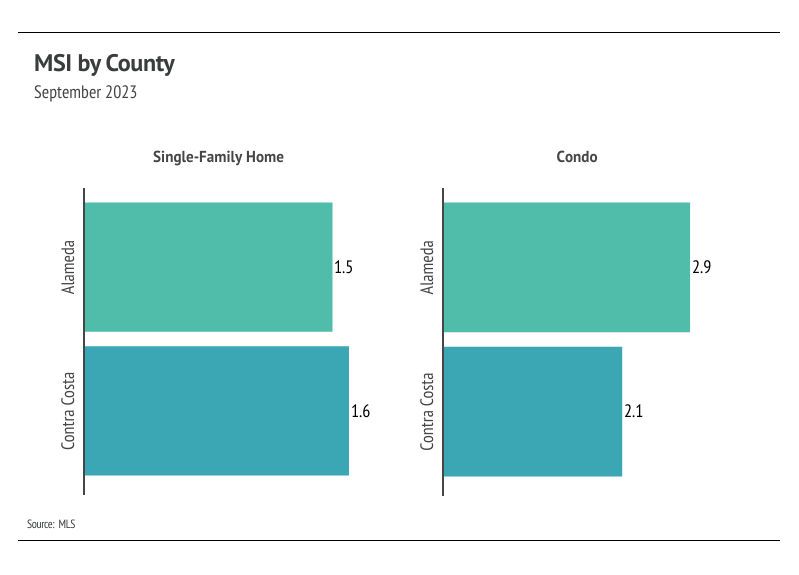 MSI by County

September 2023

Single-Family Home

Alameda

1.5

Contra Costa

1.6

Condo

Alameda

2.9

Contra Costa

2.1

Source: MLS